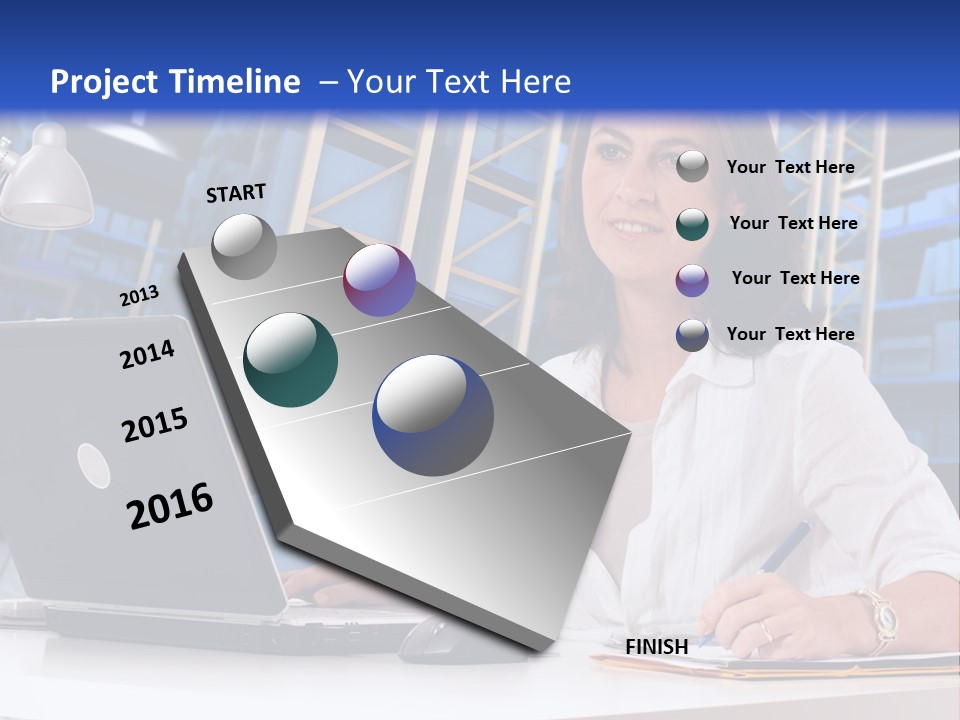 Project Timeline – Your Text Here

START

2013

2014

2015

2016

Your Text Here

Your Text Here

Your Text Here

Your Text Here

FINISH